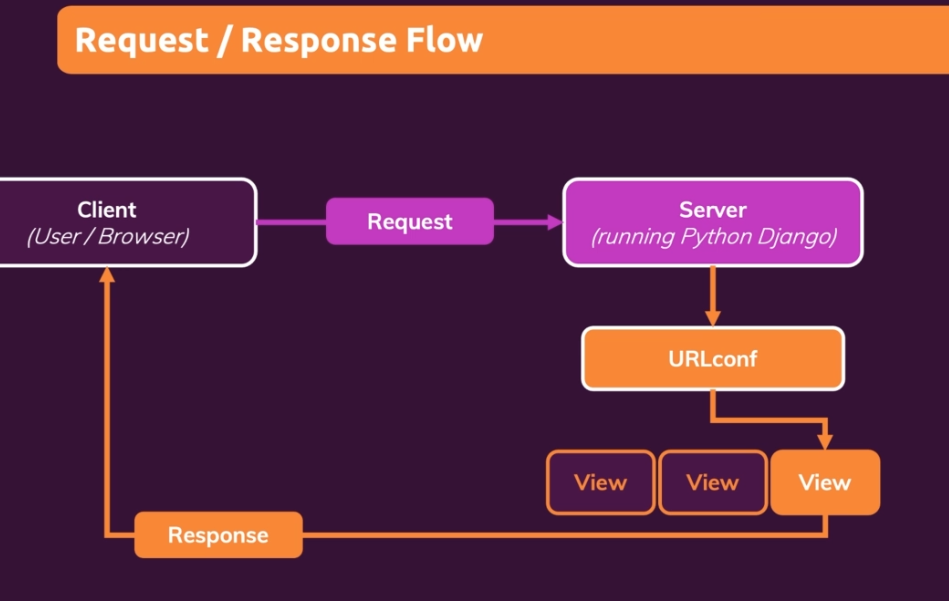 Request / Response Flow

Client
(User / Browser)

Request

Server
(running Python Django)

URLconf

View

View

View

Response